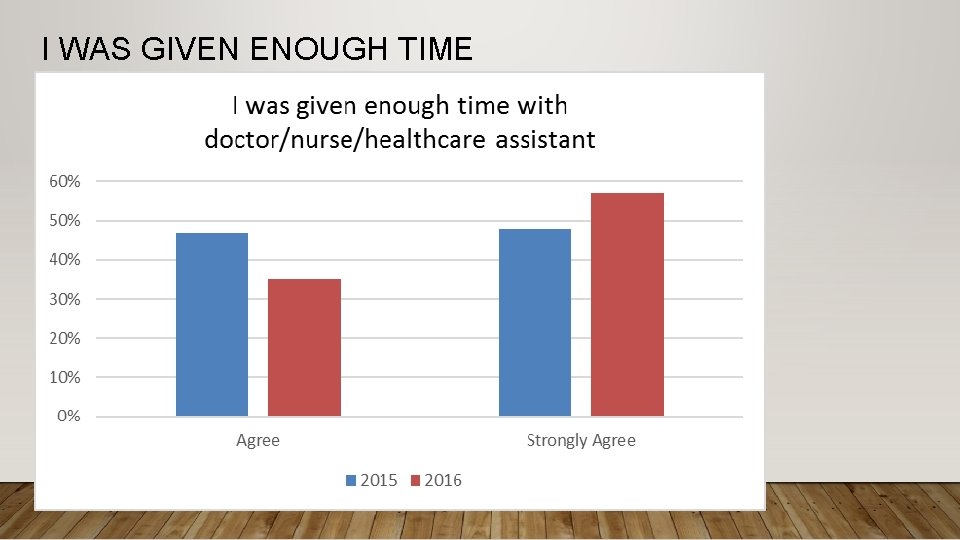 I WAS GIVEN ENOUGH TIME

I was given enough time with doctor/nurse/healthcare assistant

60%
50%
40%
30%
20%
10%
0%

Agree

Strongly Agree

2015 2016